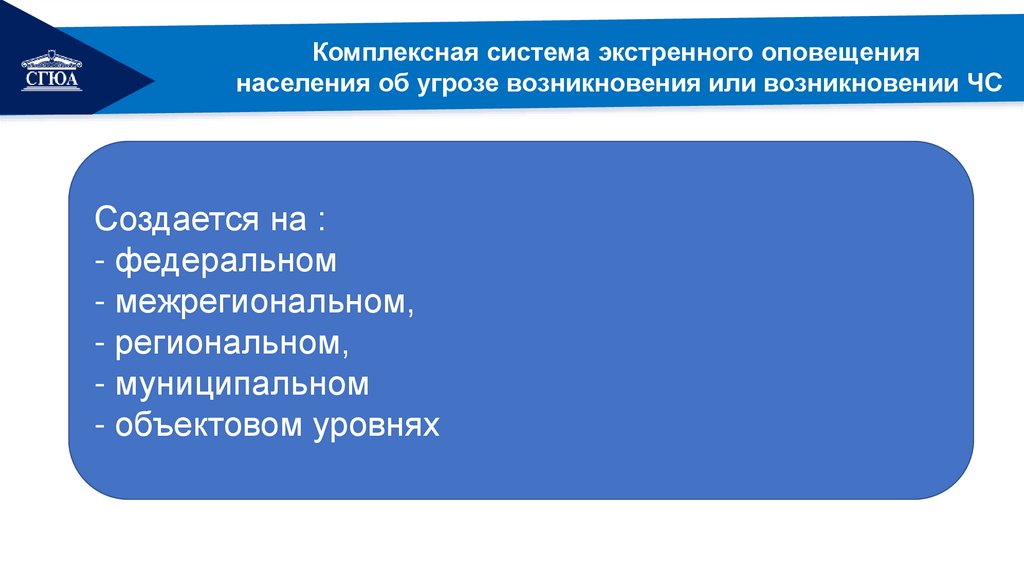 СГЮА

Комплексная система экстренного оповещения населения об угрозе возникновения или возникновении ЧС

Создается на :
- федеральном
- межрегиональном,
- региональном,
- муниципальном
- объектовом уровнях